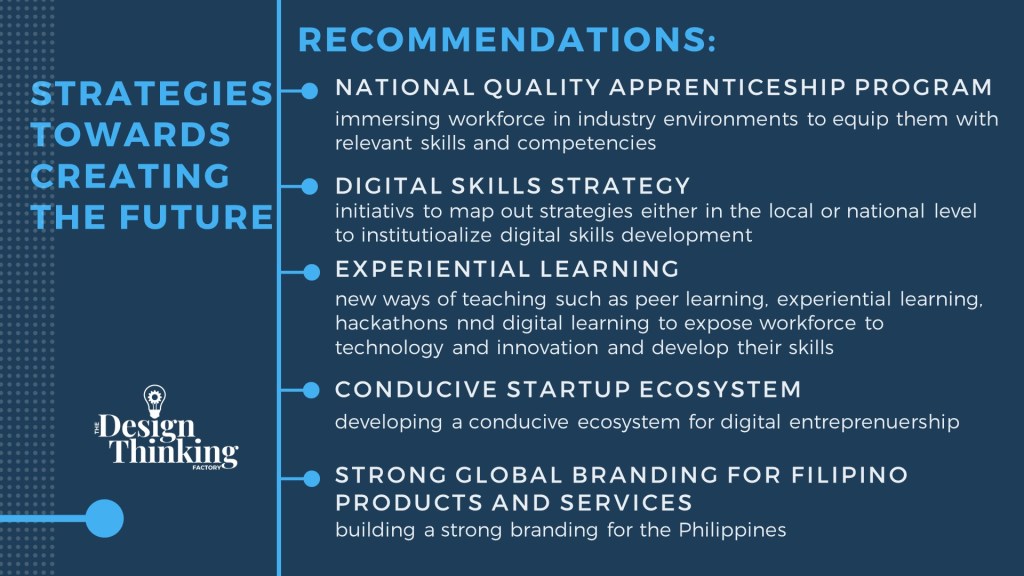 STRATEGIES TOWARDS CREATING THE FUTURE

THE Design Thinking FACTORY

RECOMMENDATIONS:

NATIONAL QUALITY APPRENTICESHIP PROGRAM
immersing workforce in industry environments to equip them with relevant skills and competencies

DIGITAL SKILLS STRATEGY
initiativs to map out strategies either in the local or national level to institutioalize digital skills development

EXPERIENTIAL LEARNING
new ways of teaching such as peer learning, experiential learning, hackathons nnd digital learning to expose workforce to technology and innovation and develop their skills

CONDUCIVE STARTUP ECOSYSTEM
developing a conducive ecosystem for digital entreprenuership

STRONG GLOBAL BRANDING FOR FILIPINO PRODUCTS AND SERVICES
building a strong branding for the Philippines